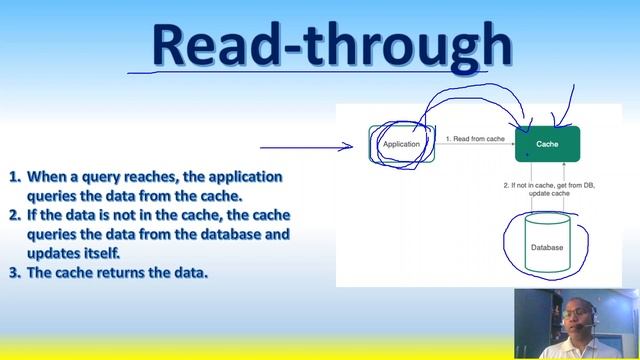 Read-through

1. When a query reaches, the application queries the data from the cache.
2. If the data is not in the cache, the cache queries the data from the database and updates itself.
3. The cache returns the data.

Application

1. Read from cache

Cache

2. If not in cache, get from DB, update cache

Database